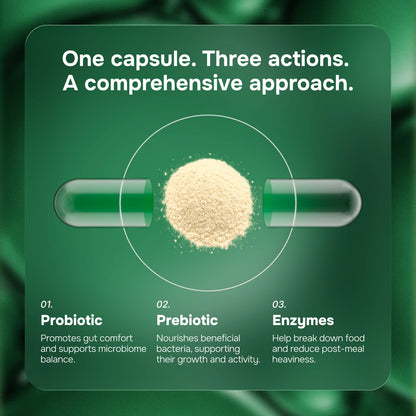 One capsule. Three actions.
A comprehensive approach.

01.
Probiotic
Promotes gut comfort and supports microbiome balance.

02.
Prebiotic
Nourishes beneficial bacteria, supporting their growth and activity.

03.
Enzymes
Help break down food and reduce post-meal heaviness.